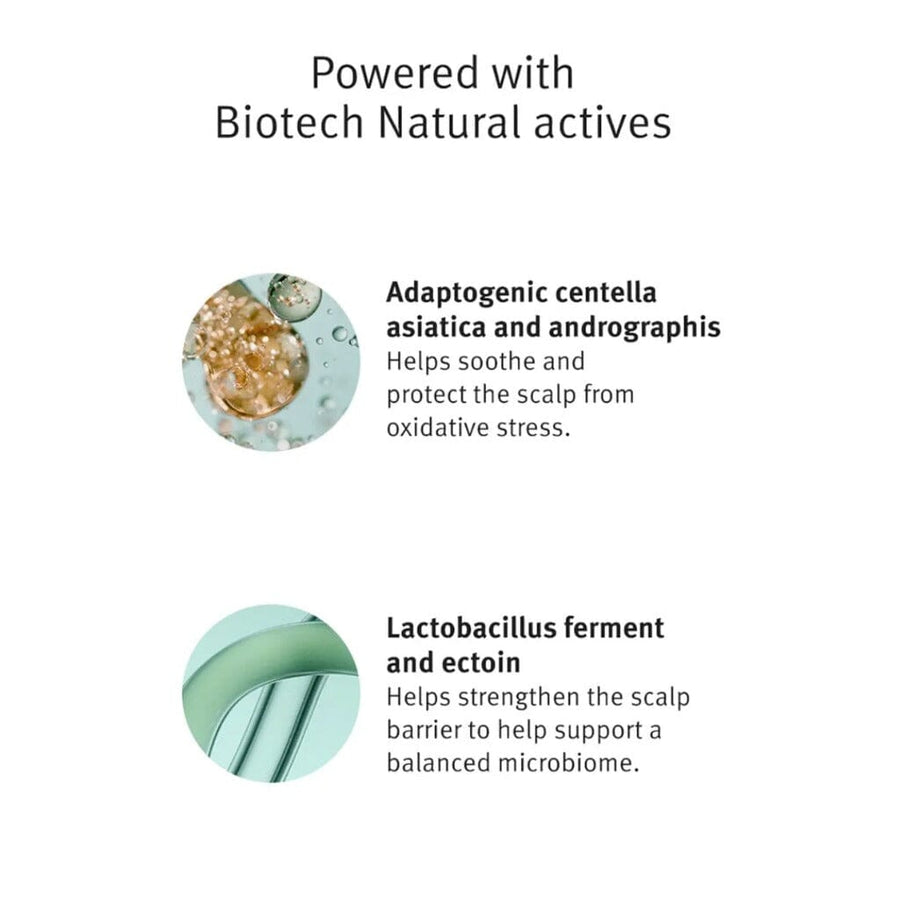 Powered with
Biotech Natural actives

Adaptogenic centella asiatica and andrographis
Helps soothe and protect the scalp from oxidative stress.

Lactobacillus ferment and ectoin
Helps strengthen the scalp barrier to help support a balanced microbiome.